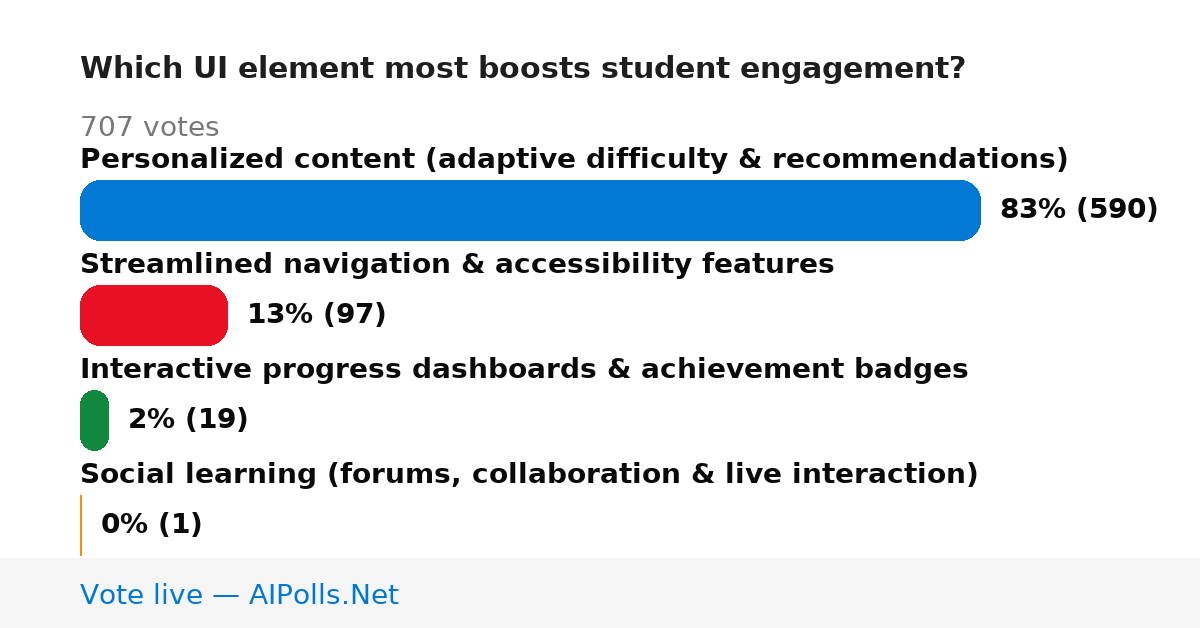 Which UI element most boosts student engagement?

707 votes

Personalized content (adaptive difficulty & recommendations)

83% (590)

Streamlined navigation & accessibility features

13% (97)

Interactive progress dashboards & achievement badges

2% (19)

Social learning (forums, collaboration & live interaction)

0% (1)

Vote live — AIPolls.Net